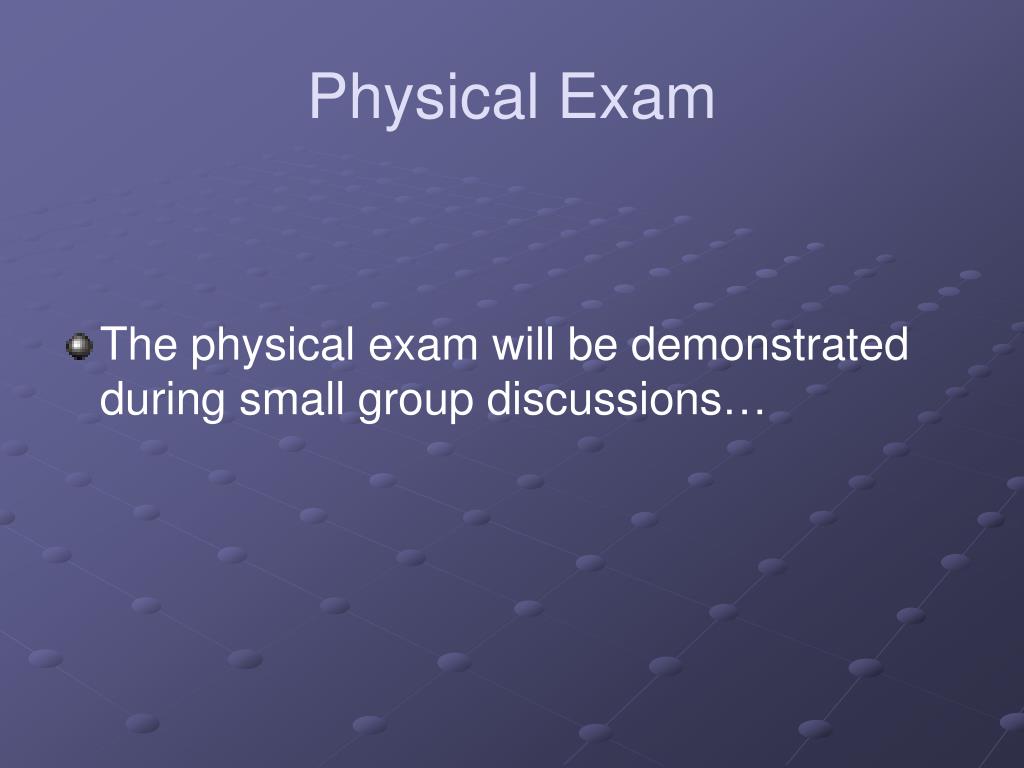 Physical Exam

The physical exam will be demonstrated during small group discussions…